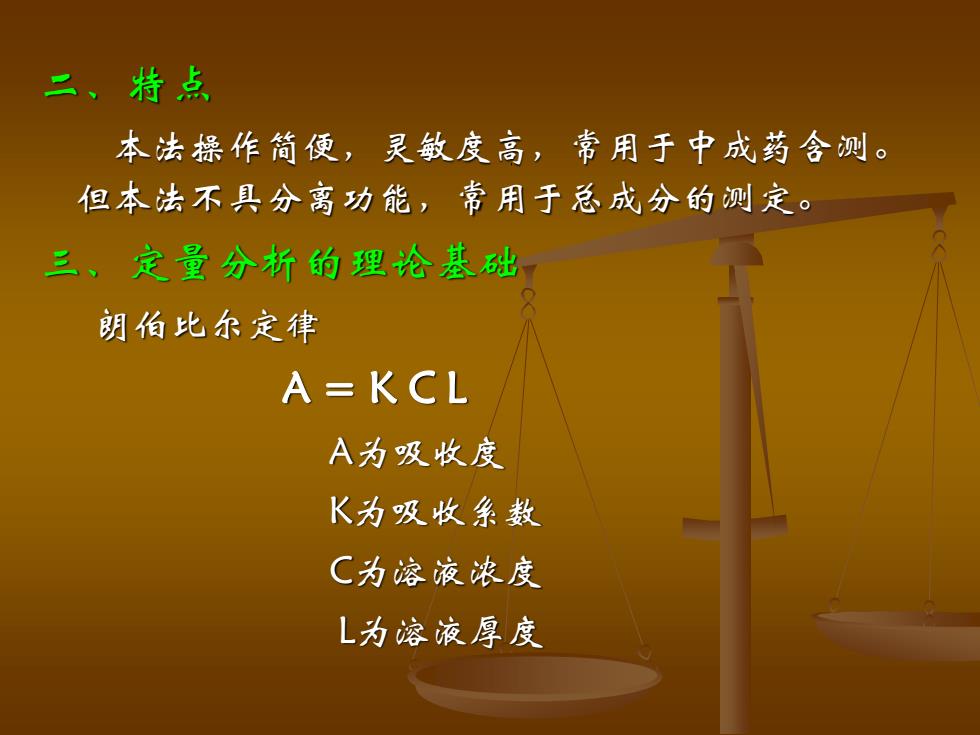 二、特点

本法操作简便，灵敏度高，常用于中成药含测。但本法不具分离功能，常用于总成分的测定。

三、定量分析的理论基础

朗伯比尔定律

$A = KCL$

A为吸收度

K为吸收系数

C为溶液浓度

L为溶液厚度